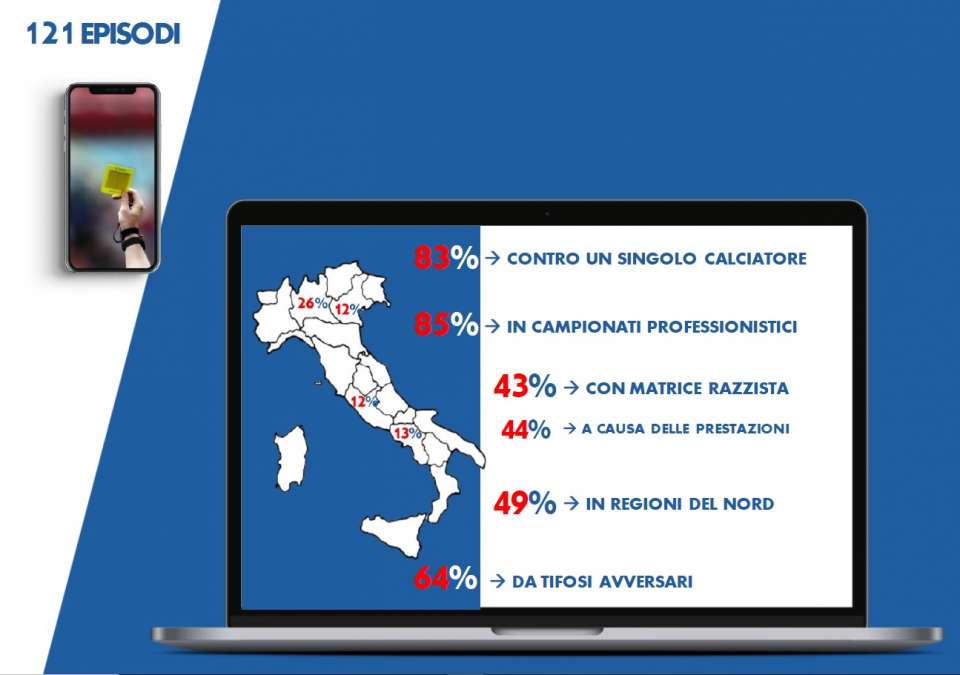 121 EPISODI

26%
12%
12%
13%

83% → CONTRO UN SINGOLO CALCIATORE

85% → IN CAMPIONATI PROFESSIONISTICI

43% → CON MATRICE RAZZISTA

44% → A CAUSA DELLE PRESTAZIONI

49% → IN REGIONI DEL NORD

64% → DA TIFOSI AVVERSARI